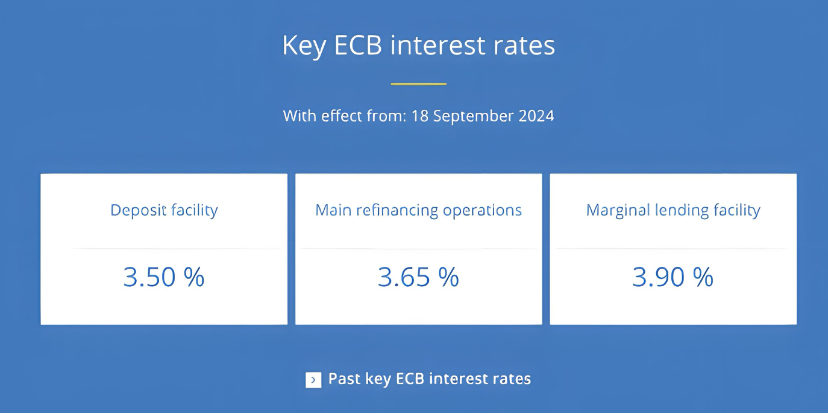 Key ECB interest rates

With effect from: 18 September 2024

Deposit facility

3.50 %

Main refinancing operations

3.65 %

Marginal lending facility

3.90 %

Past key ECB interest rates